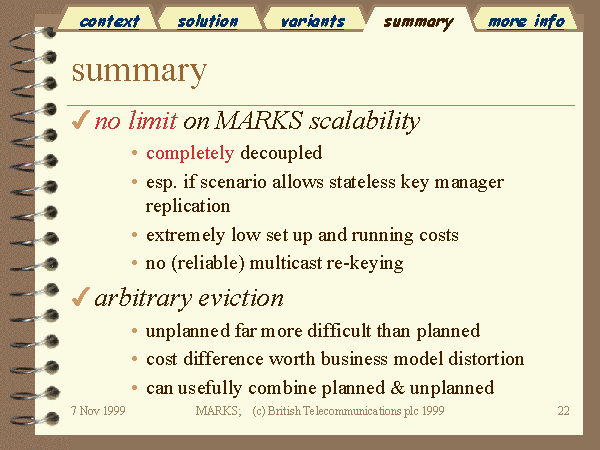 context solution variants summary more info

summary

✓ no limit on MARKS scalability

• completely decoupled
• esp. if scenario allows stateless key manager replication
• extremely low set up and running costs
• no (reliable) multicast re-keying

✓ arbitrary eviction

• unplanned far more difficult than planned
• cost difference worth business model distortion
• can usefully combine planned & unplanned

7 Nov 1999 MARKS; (c) British Telecommunications plc 1999 22